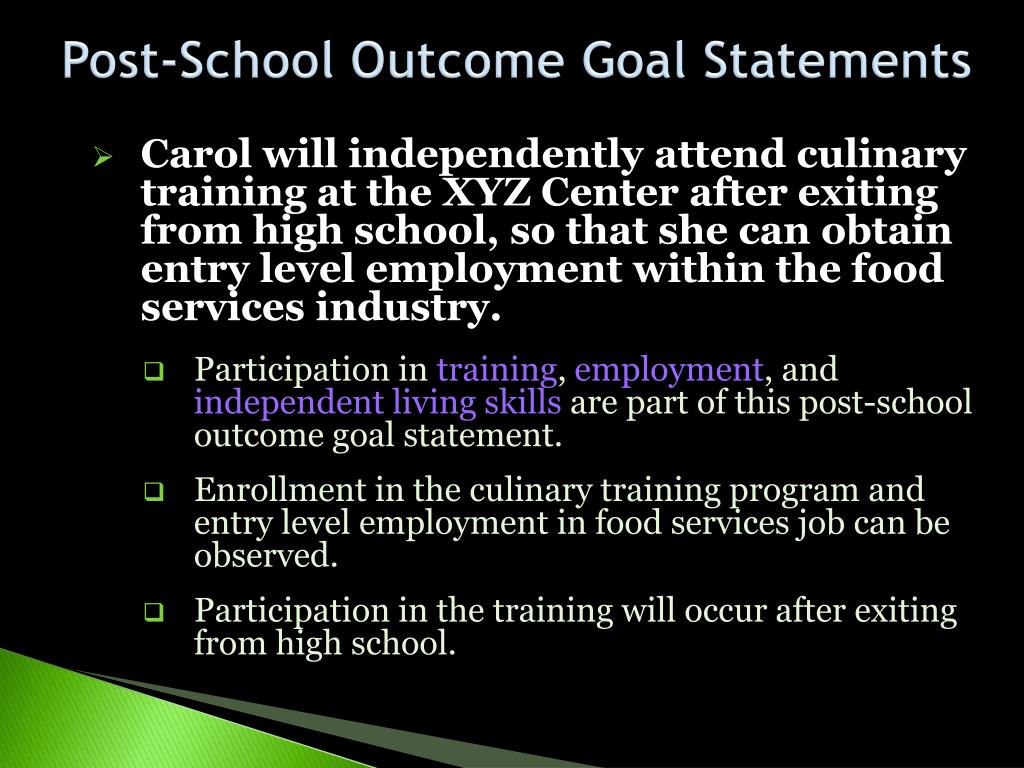 Post-School Outcome Goal Statements

Carol will independently attend culinary training at the XYZ Center after exiting from high school, so that she can obtain entry level employment within the food services industry.

Participation in training, employment, and independent living skills are part of this post-school outcome goal statement.

Enrollment in the culinary training program and entry level employment in food services job can be observed.

Participation in the training will occur after exiting from high school.